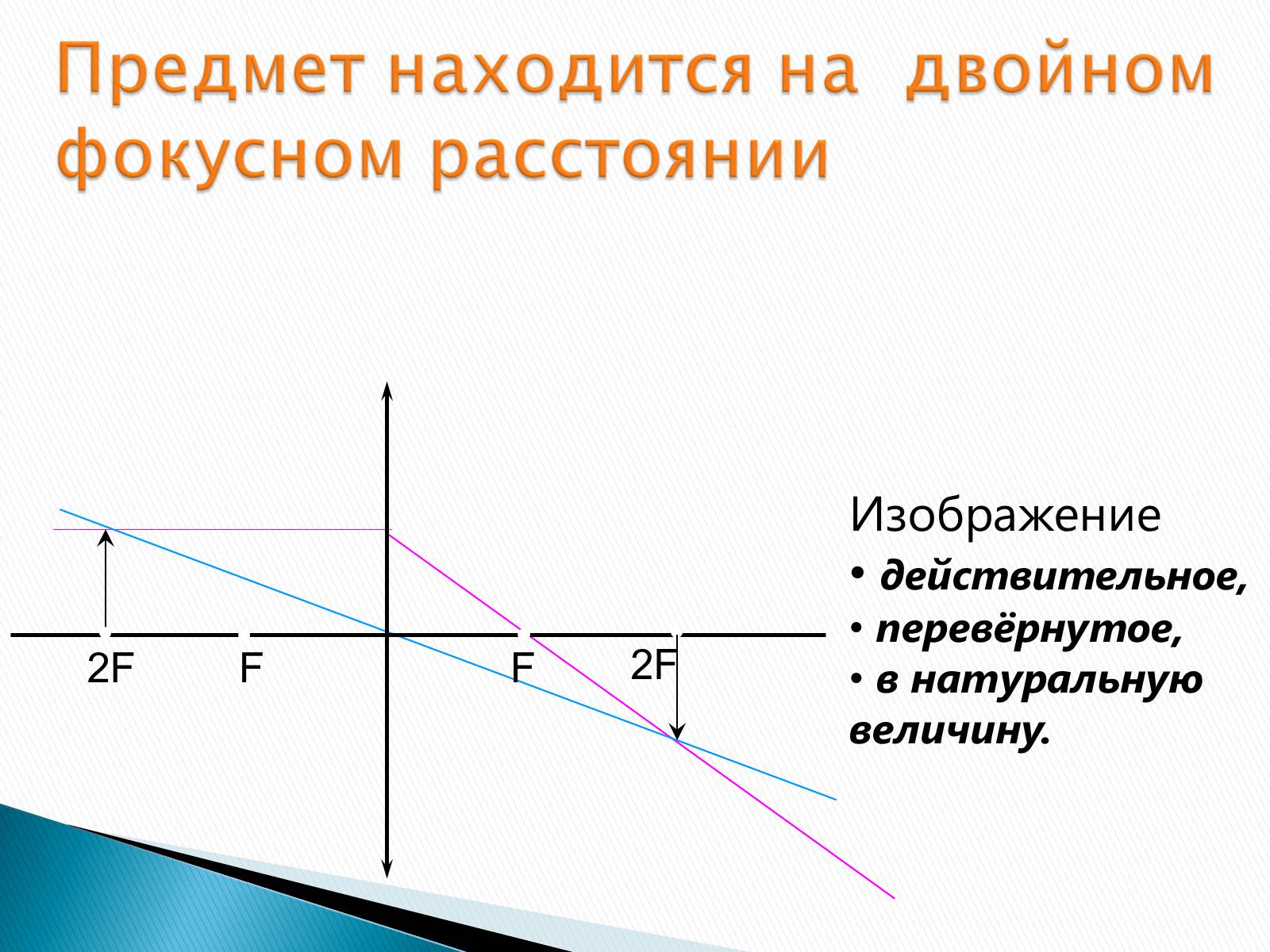 Предмет находится на двойном фокусном расстоянии

2F F F 2F

Изображение
• действительное,
• перевёрнутое,
• в натуральную величину.